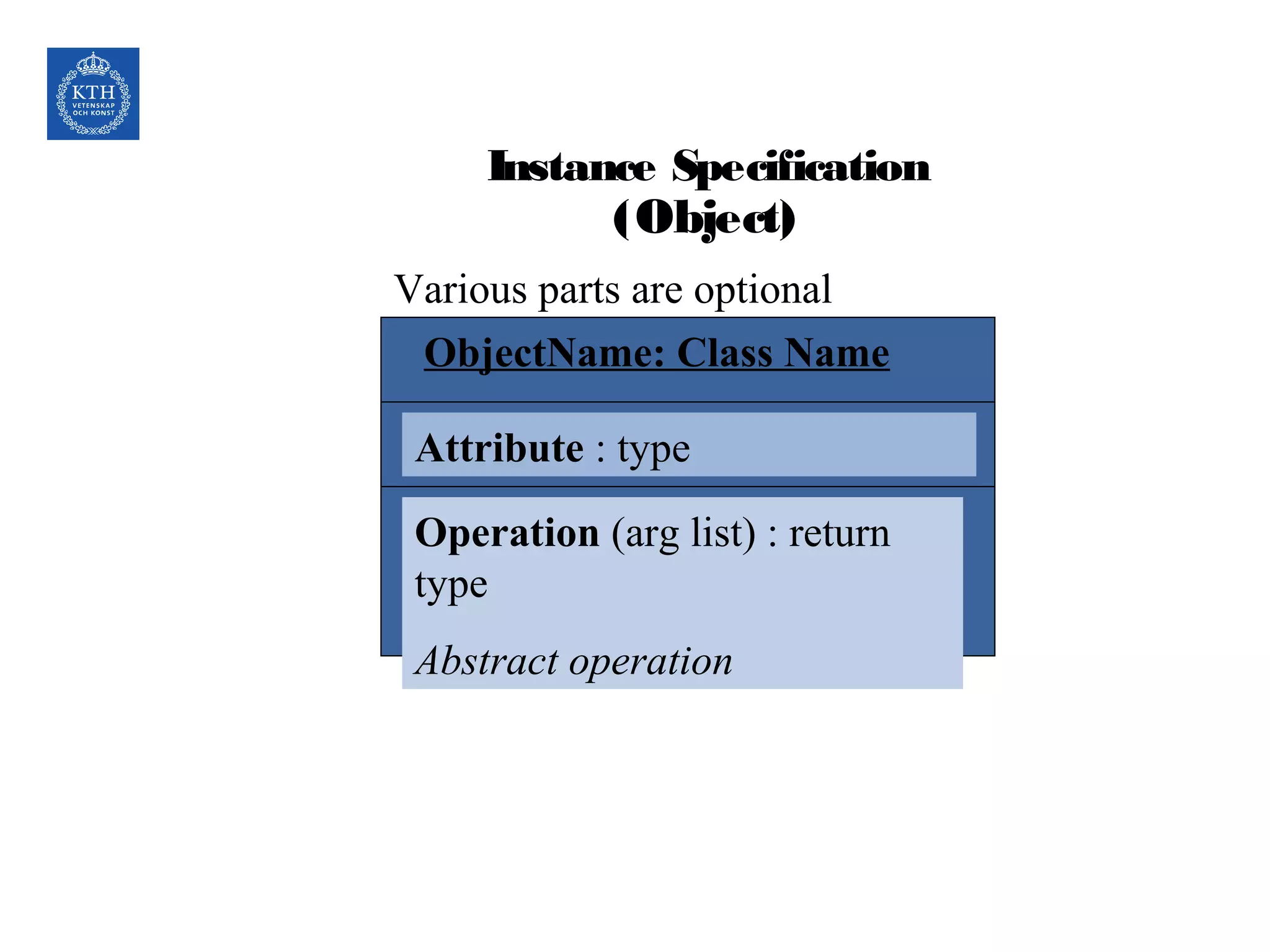 KTH
VETENSKAP
OCH KONST

Instance Specification (Object)

Various parts are optional

ObjectName: Class Name

Attribute : type

Operation (arg list) : return type

Abstract operation